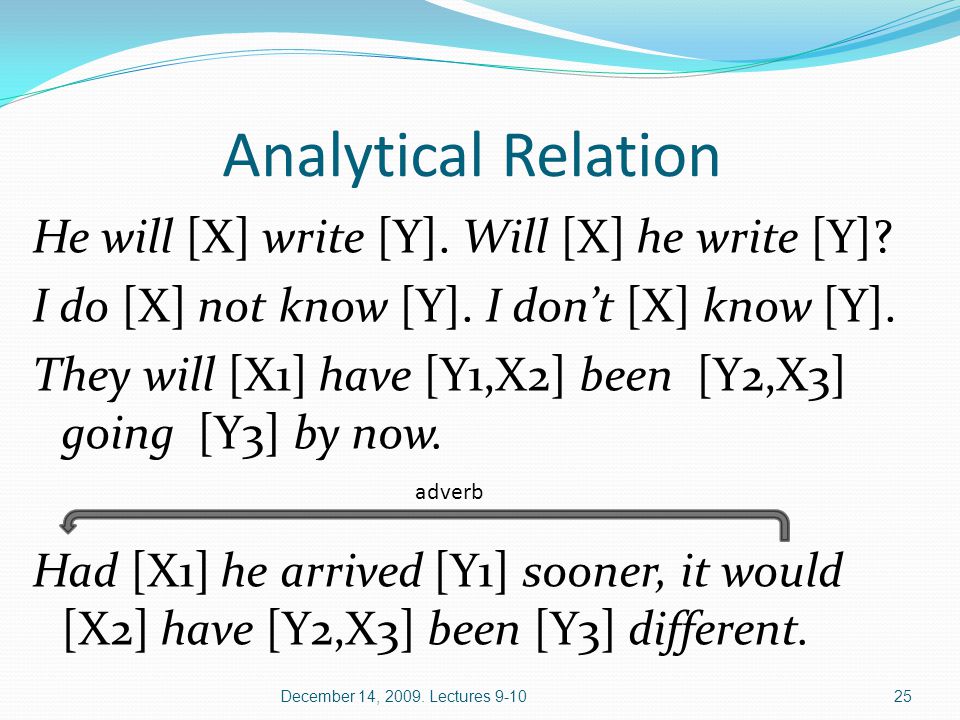 Analytical Relation

He will [X] write [Y]. Will [X] he write [Y]?

I do [X] not know [Y]. I don't [X] know [Y].

They will [X1] have [Y1,X2] been [Y2,X3] going [Y3] by now.

adverb

Had [X1] he arrived [Y1] sooner, it would [X2] have [Y2,X3] been [Y3] different.

December 14, 2009. Lectures 9-10

25